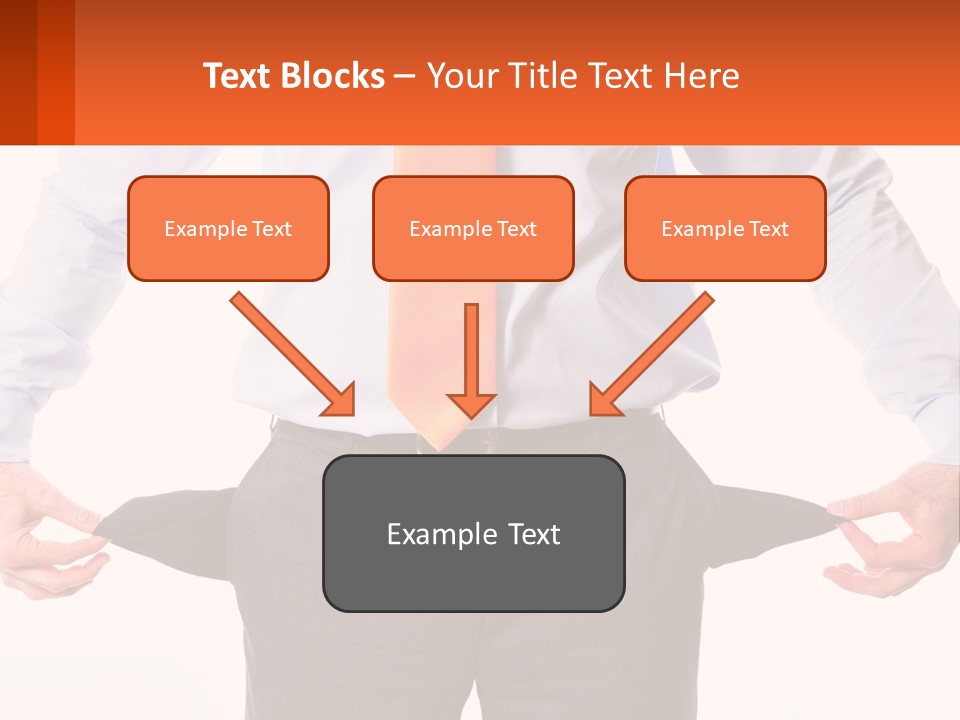 Text Blocks – Your Title Text Here

Example Text

Example Text

Example Text

Example Text